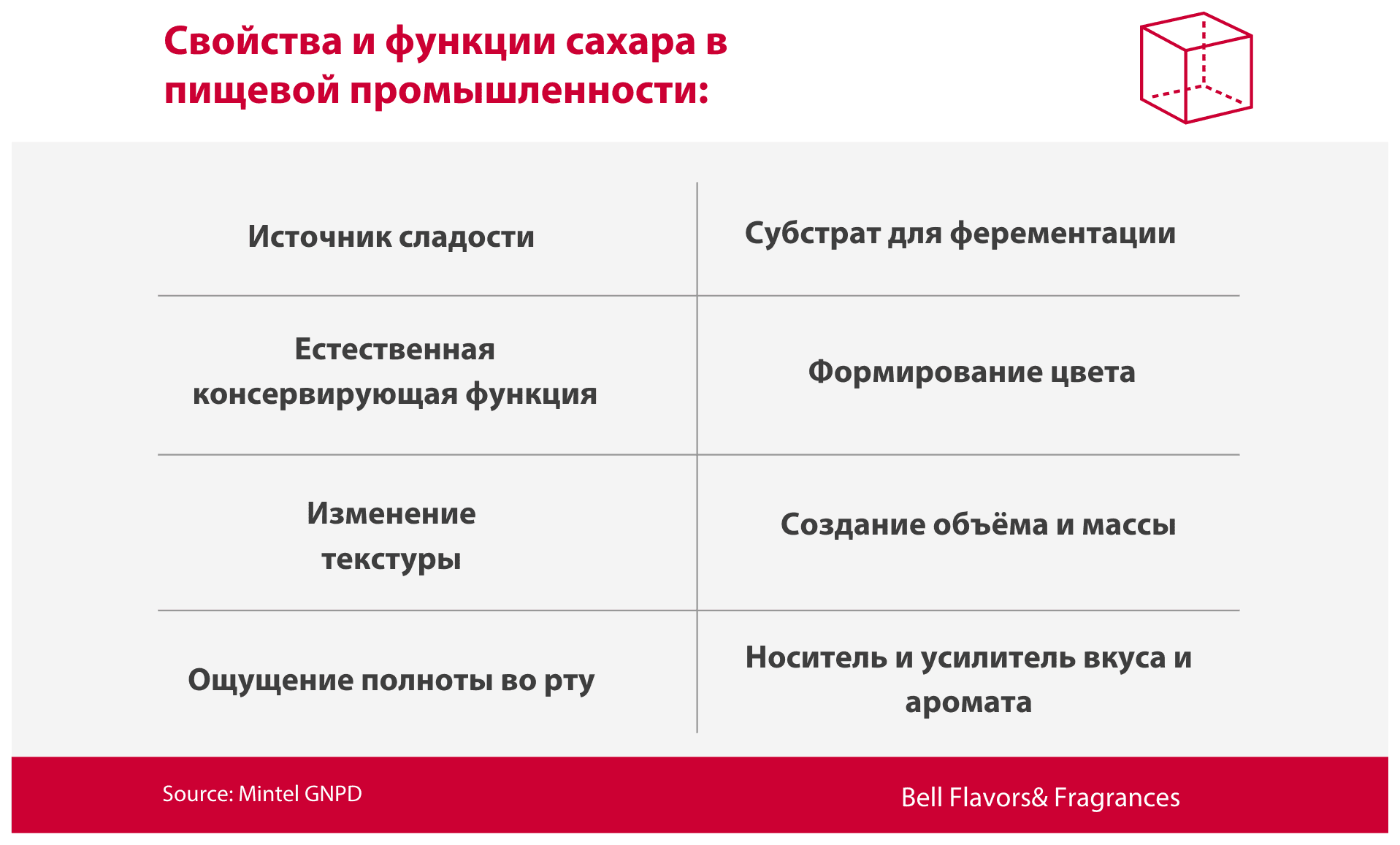 Свойства и функции сахара в пищевой промышленности:

| | |
|---|---|
| Источник сладости | Субстрат для ферементации |
| Естественная консервирующая функция | Формирование цвета |
| Изменение текстуры | Создание объёма и массы |
| Ощущение полноты во рту | Носитель и усилитель вкуса и аромата |

Source: Mintel GNPD

Bell Flavors& Fragrances